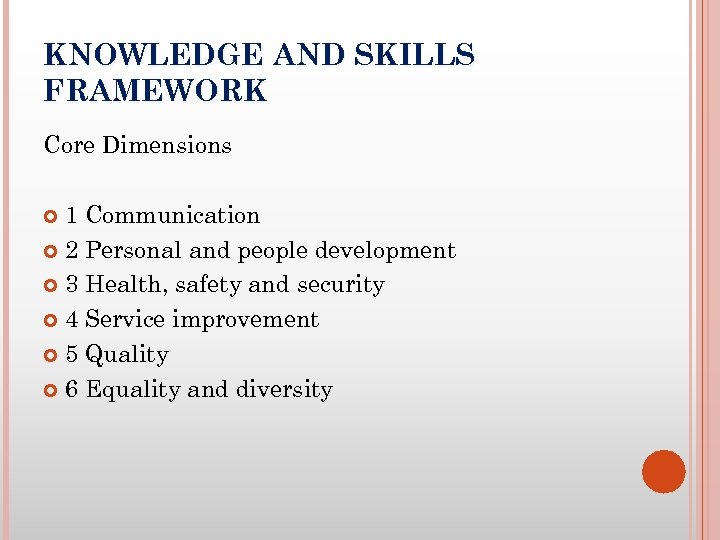 KNOWLEDGE AND SKILLS FRAMEWORK

Core Dimensions

1 Communication
2 Personal and people development
3 Health, safety and security
4 Service improvement
5 Quality
6 Equality and diversity